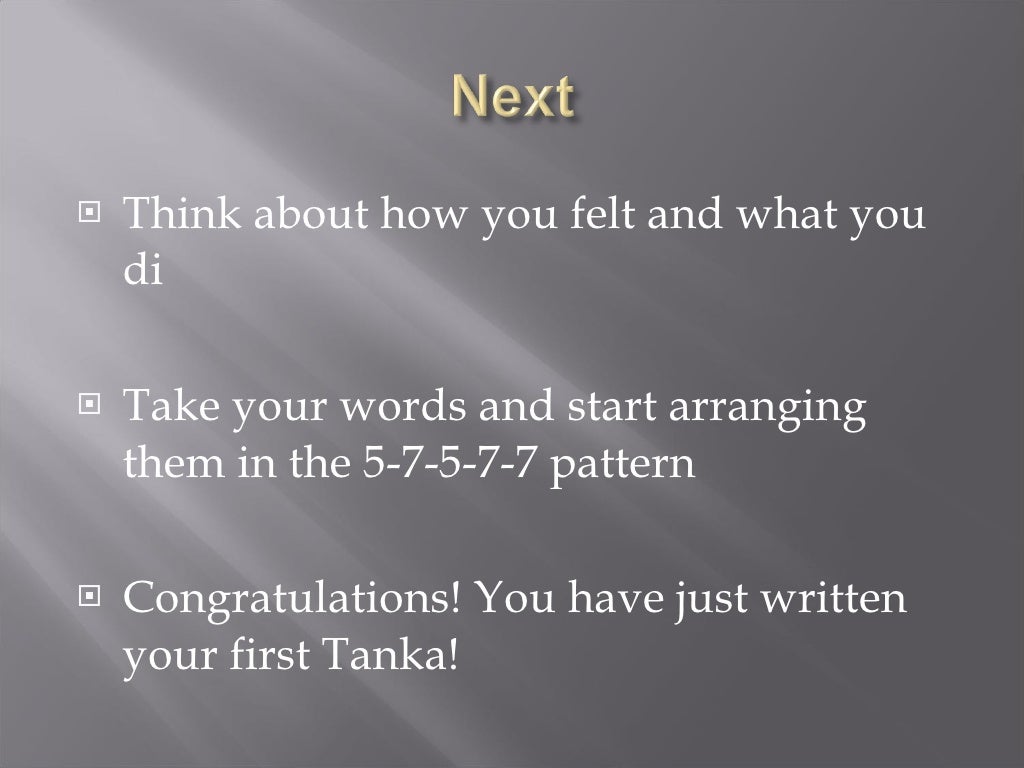 Next

Think about how you felt and what you di

Take your words and start arranging them in the 5-7-5-7-7 pattern

Congratulations! You have just written your first Tanka!